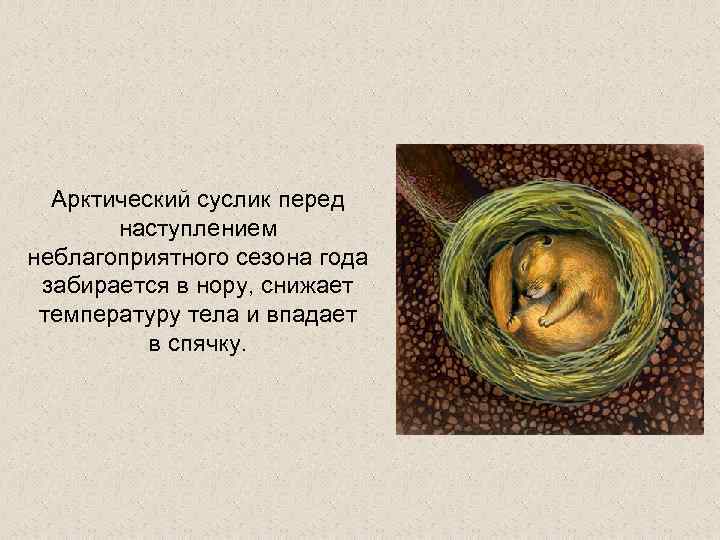 Арктический суслик перед наступлением неблагоприятного сезона года забирается в нору, снижает температуру тела и впадает в спячку.